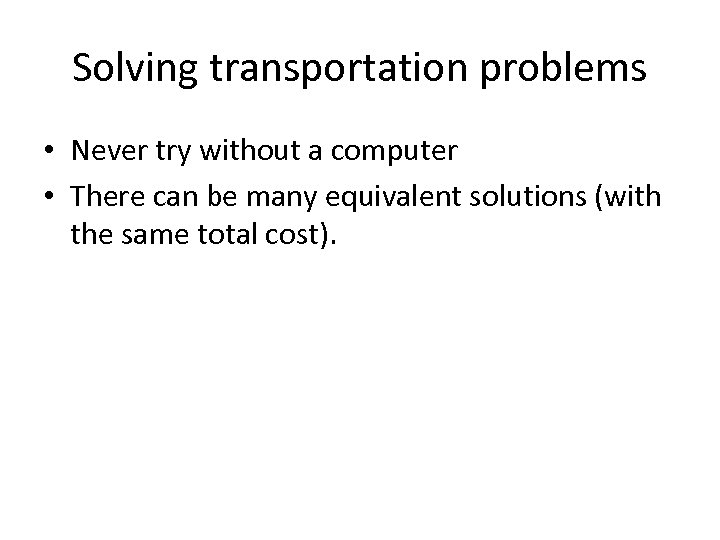 Solving transportation problems

• Never try without a computer
• There can be many equivalent solutions (with the same total cost).